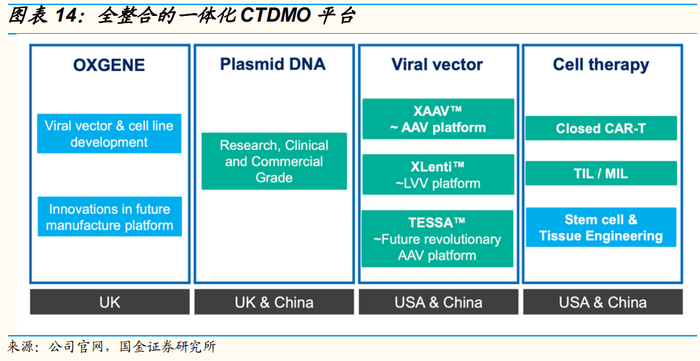 图表 14：全整合的一体化 CTDMO 平台

OXGENE

Viral vector & cell line development

Innovations in future manufacture platform

UK

Plasmid DNA

Research, Clinical and Commercial Grade

UK & China

Viral vector

XAAV™ ~ AAV platform

XLenti™ ~LVV platform

TESSA™ ~Future revolutionary AAV platform

USA & China

Cell therapy

Closed CAR-T

TIL / MIL

Stem cell & Tissue Engineering

USA & China

来源：公司官网，国金证券研究所